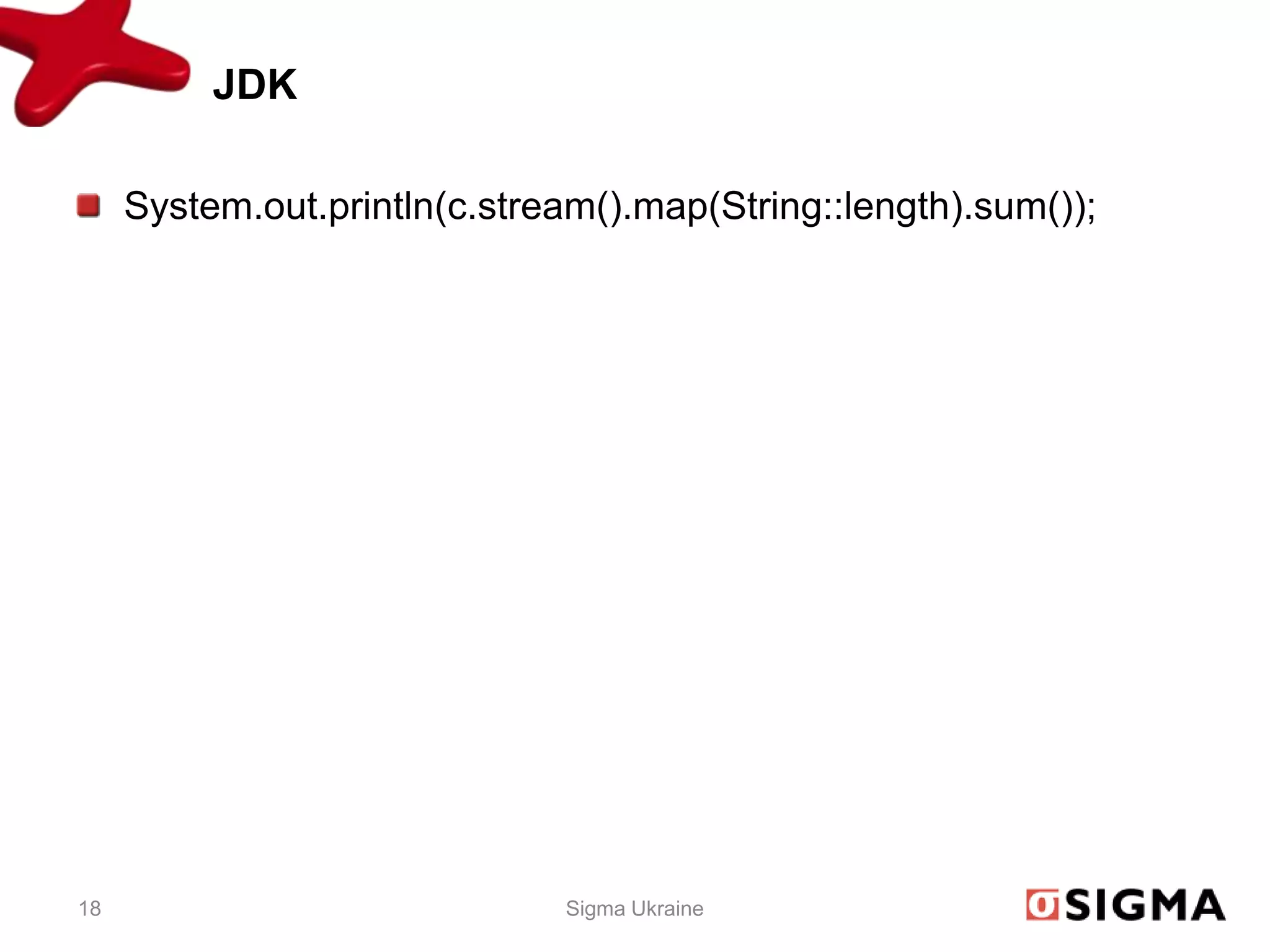 JDK

System.out.println(c.stream().map(String::length).sum());

18

Sigma Ukraine

SIGMA